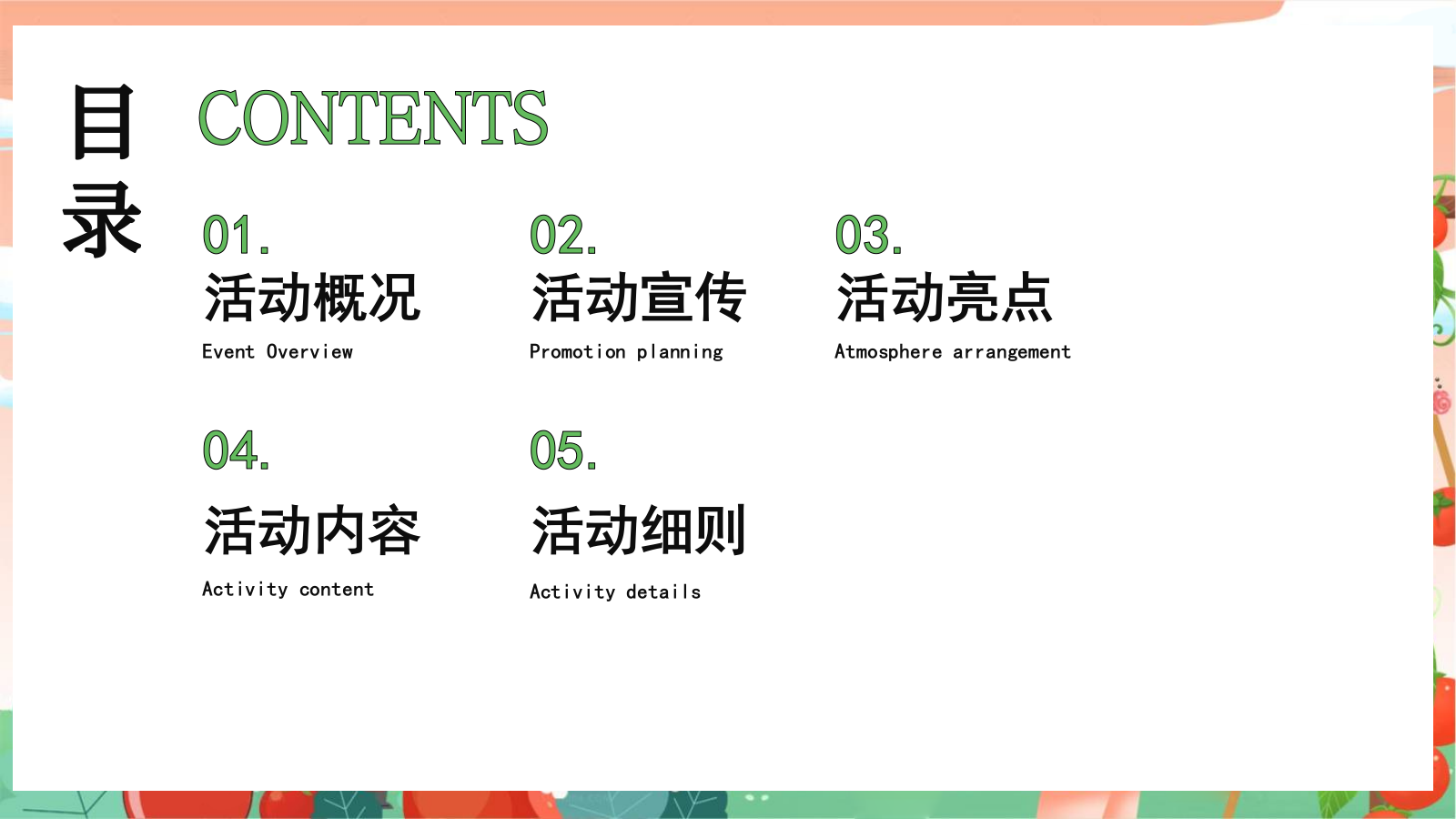 目录

CONTENTS

01.
活动概况
Event Overview

02.
活动宣传
Promotion planning

03.
活动亮点
Atmosphere arrangement

04.
活动内容
Activity content

05.
活动细则
Activity details